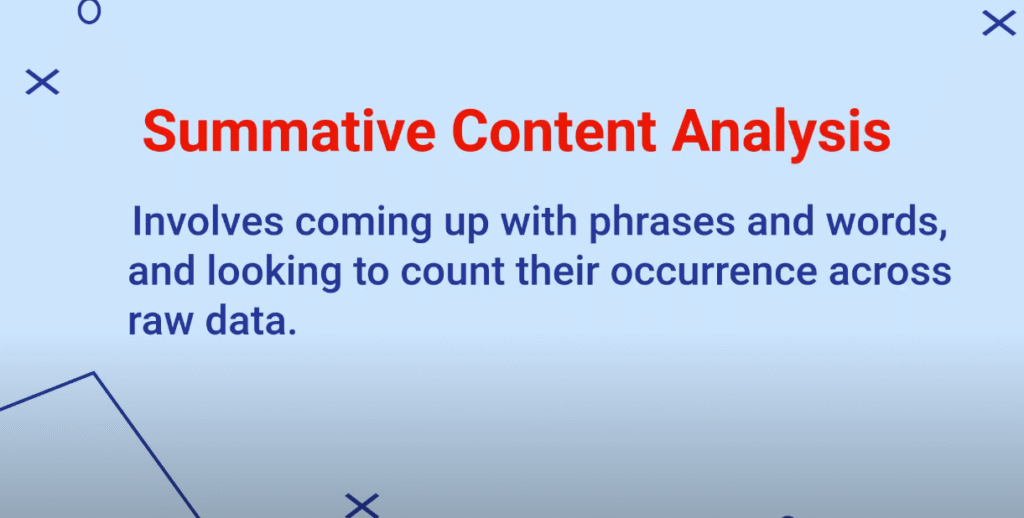 Summative Content Analysis

Involves coming up with phrases and words, and looking to count their occurrence across raw data.